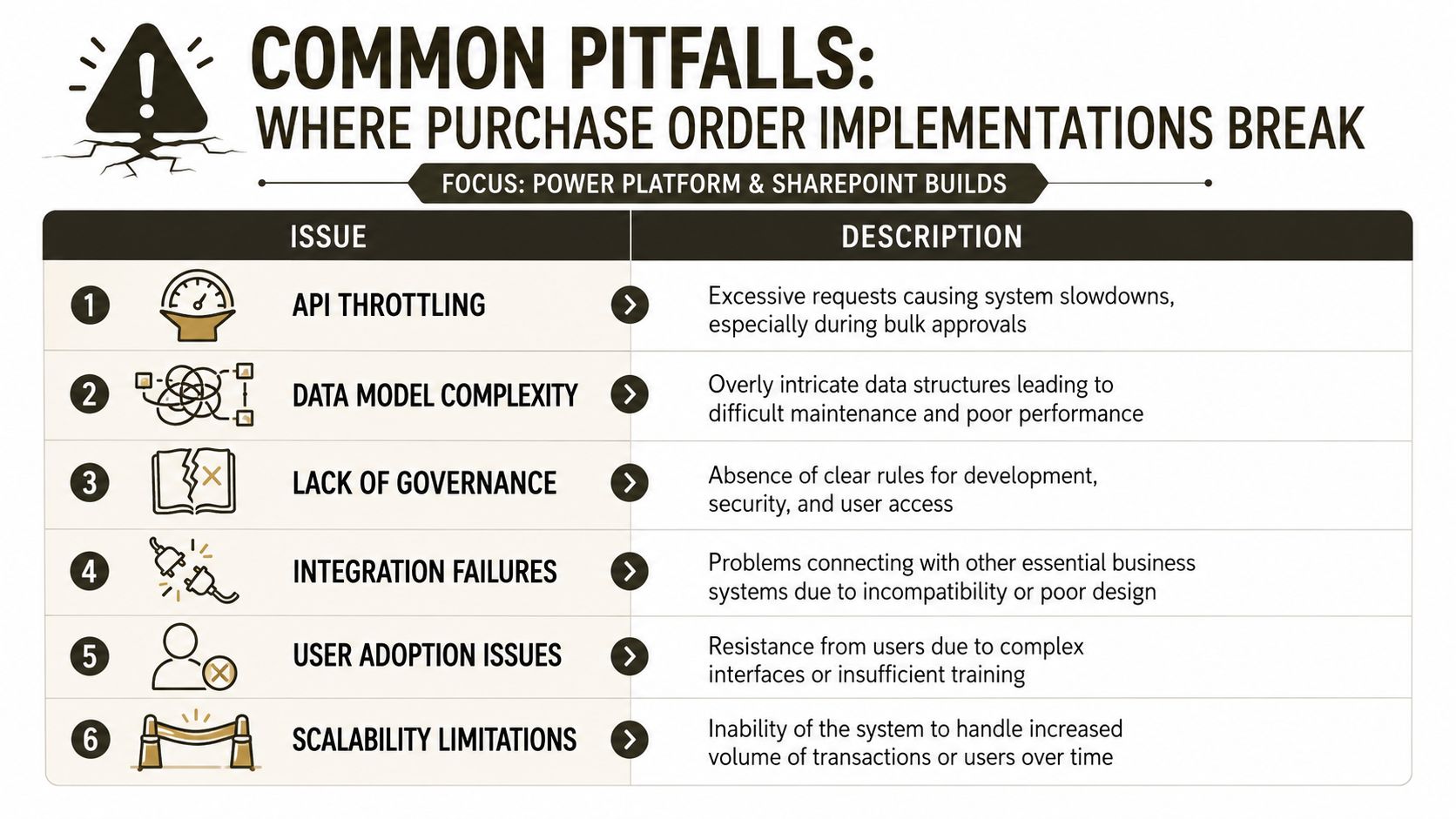 COMMON PITFALLS:
WHERE PURCHASE ORDER IMPLEMENTATIONS BREAK

FOCUS: POWER PLATFORM & SHAREPOINT BUILDS

| ISSUE | DESCRIPTION |
|---|---|
| 1 API THROTTLING | Excessive requests causing system slowdowns, especially during bulk approvals |
| 2 DATA MODEL COMPLEXITY | Overly intricate data structures leading to difficult maintenance and poor performance |
| 3 LACK OF GOVERNANCE | Absence of clear rules for development, security, and user access |
| 4 INTEGRATION FAILURES | Problems connecting with other essential business systems due to incompatibility or poor design |
| 5 USER ADOPTION ISSUES | Resistance from users due to complex interfaces or insufficient training |
| 6 SCALABILITY LIMITATIONS | Inability of the system to handle increased volume of transactions or users over time |